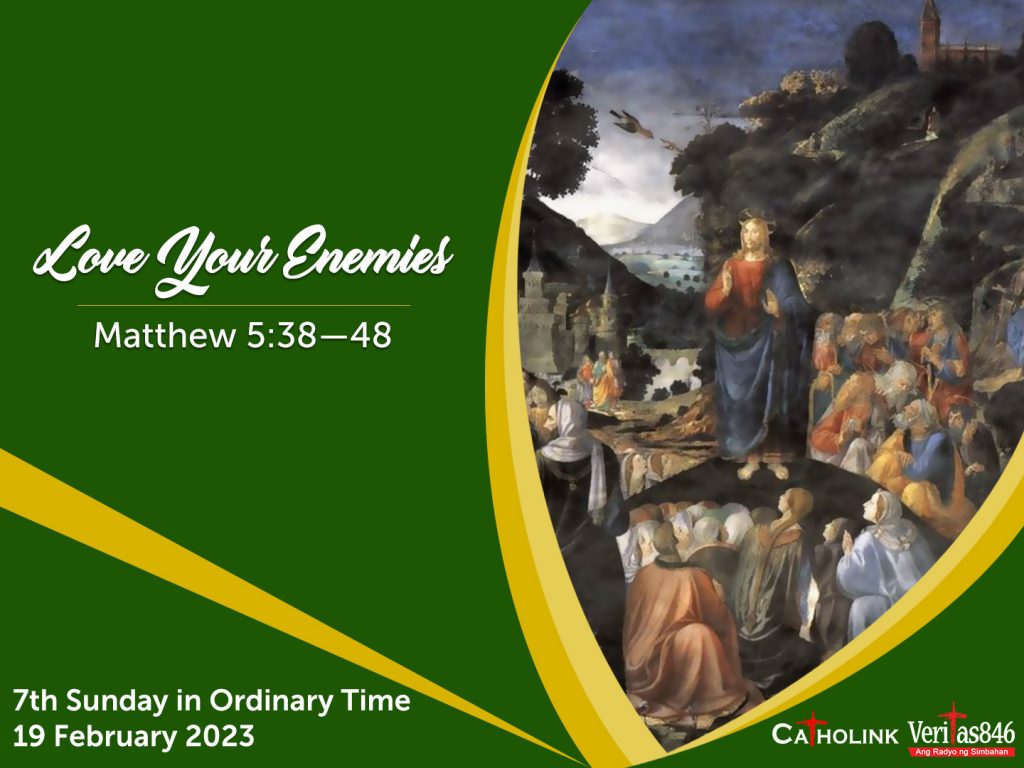 Love Your Enemies

Matthew 5:38—48

7th Sunday in Ordinary Time
19 February 2023

CATHOLINK Veritas846 Ang Radyo ng Simbahan